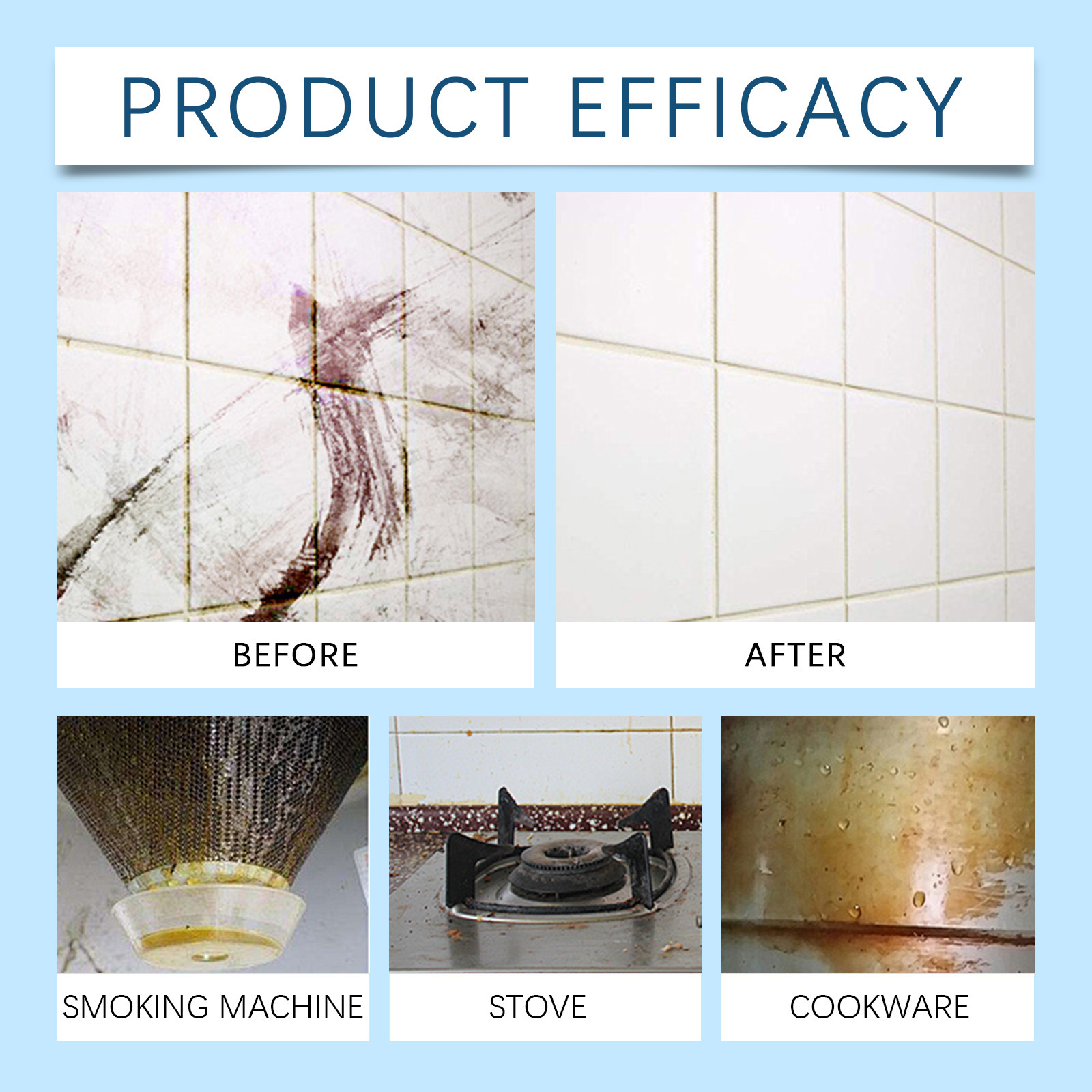 PRODUCT EFFICACY

BEFORE

AFTER

SMOKING MACHINE

STOVE

COOKWARE